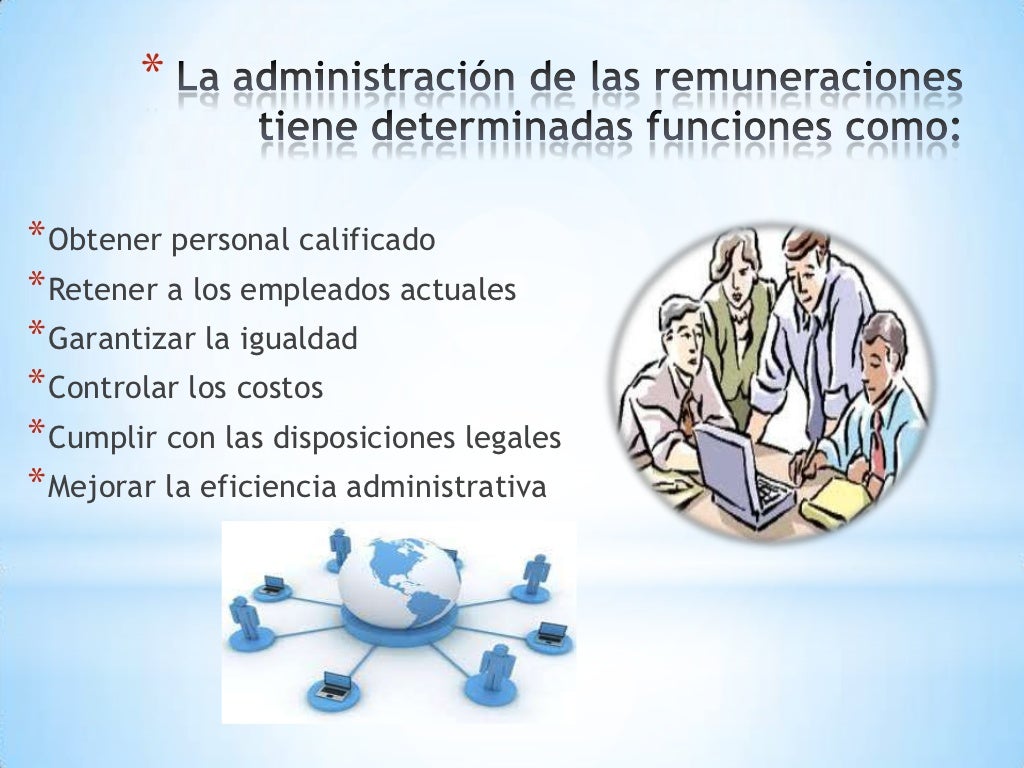 * La administración de las remuneraciones tiene determinadas funciones como:

* Obtener personal calificado
* Retener a los empleados actuales
* Garantizar la igualdad
* Controlar los costos
* Cumplir con las disposiciones legales
* Mejorar la eficiencia administrativa